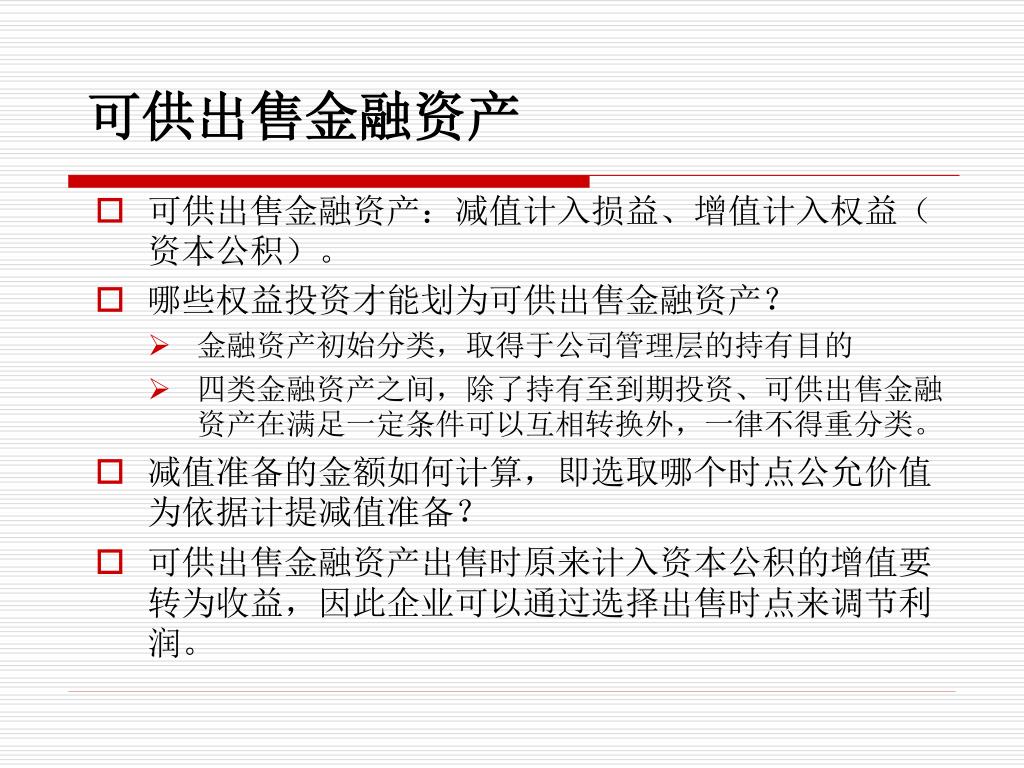 可供出售金融资产

可供出售金融资产：减值计入损益、增值计入权益（资本公积）。

哪些权益投资才能划为可供出售金融资产？

金融资产初始分类，取得于公司管理层的持有目的

四类金融资产之间，除了持有至到期投资、可供出售金融资产在满足一定条件可以互相转换外，一律不得重分类。

减值准备的金额如何计算，即选取哪个时点公允价值为依据计提减值准备？

可供出售金融资产出售时原来计入资本公积的增值要转为收益，因此企业可以通过选择出售时点来调节利润。